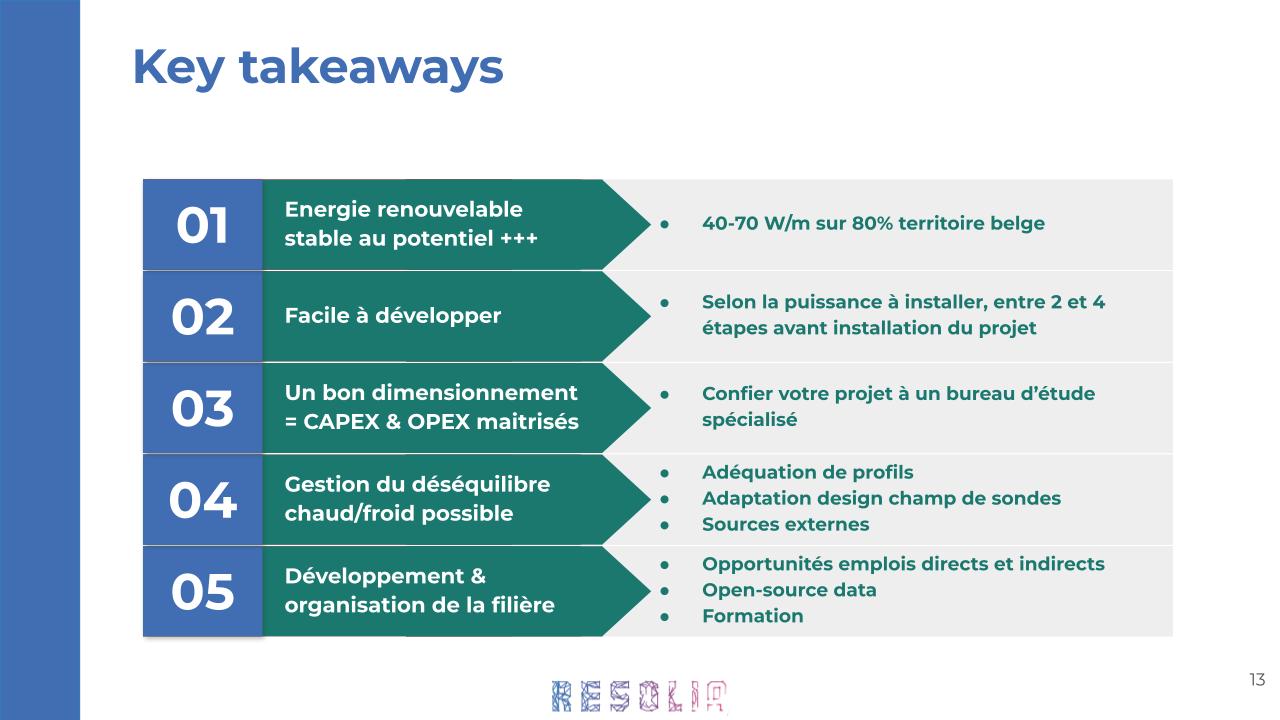 Key takeaways

01
Energie renouvelable stable au potentiel +++
● 40-70 W/m sur 80% territoire belge

02
Facile à développer
● Selon la puissance à installer, entre 2 et 4 étapes avant installation du projet

03
Un bon dimensionnement = CAPEX & OPEX maitrisés
● Confier votre projet à un bureau d'étude spécialisé

04
Gestion du déséquilibre chaud/froid possible
● Adéquation de profils
● Adaptation design champ de sondes
● Sources externes

05
Développement & organisation de la filière
● Opportunités emplois directs et indirects
● Open-source data
● Formation

RESOLIA

13